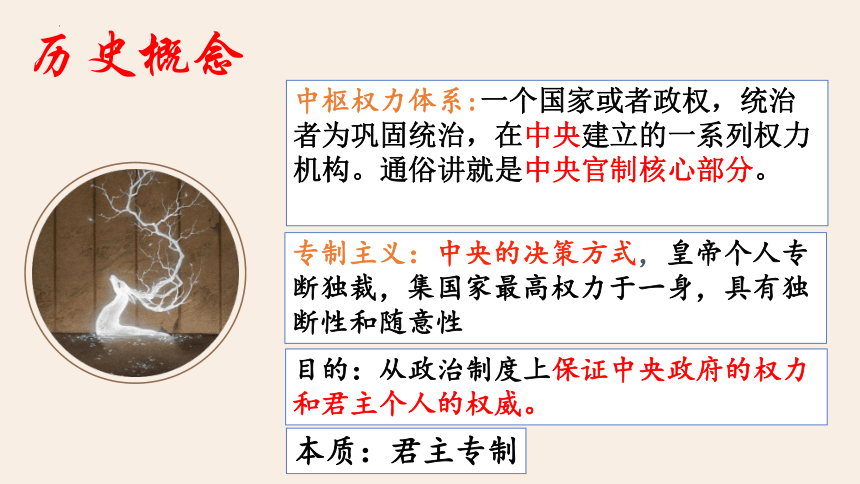 历史概念

中枢权力体系:一个国家或者政权，统治者为巩固统治，在中央建立的一系列权力机构。通俗讲就是中央官制核心部分。

专制主义：中央的决策方式，皇帝个人专断独裁，集国家最高权力于一身，具有独断性和随意性

目的：从政治制度上保证中央政府的权力和君主个人的权威。

本质：君主专制